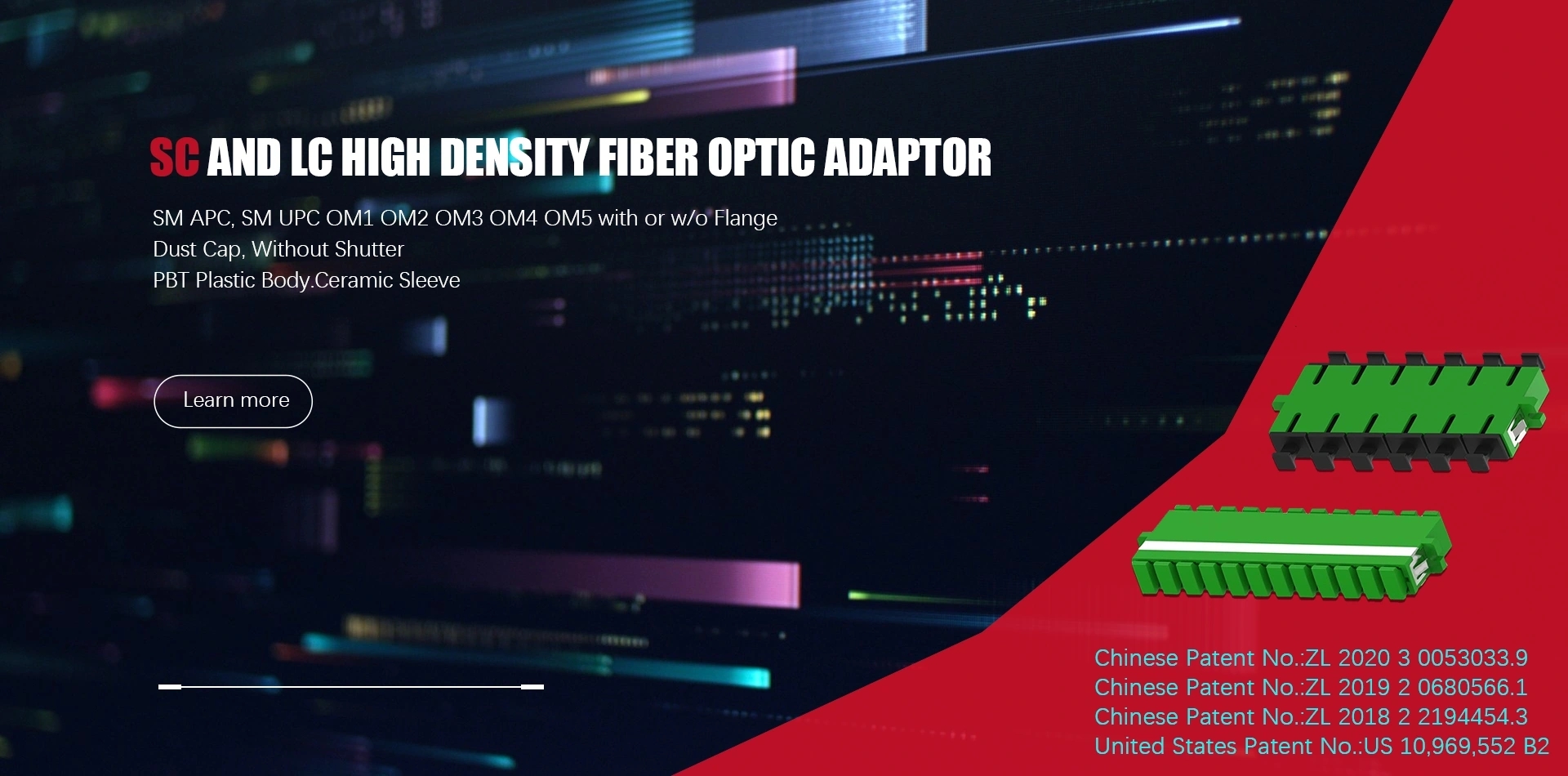 SC AND LC HIGH DENSITY FIBER OPTIC ADAPTOR

SM APC, SM UPC OM1 OM2 OM3 OM4 OM5 with or w/o Flange
Dust Cap, Without Shutter
PBT Plastic Body.Ceramic Sleeve

Learn more

Chinese Patent No.:ZL 2020 3 0053033.9
Chinese Patent No.:ZL 2019 2 0680566.1
Chinese Patent No.:ZL 2018 2 2194454.3
United States Patent No.:US 10,969,552 B2